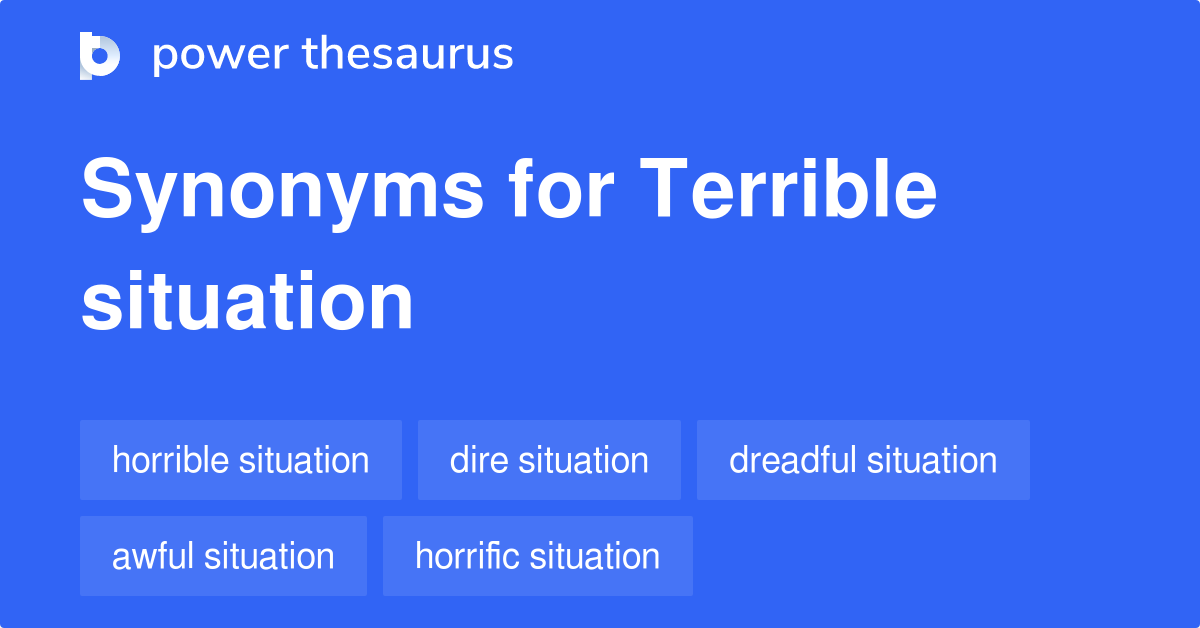 power thesaurus

Synonyms for Terrible situation

horrible situation
dire situation
dreadful situation
awful situation
horrific situation